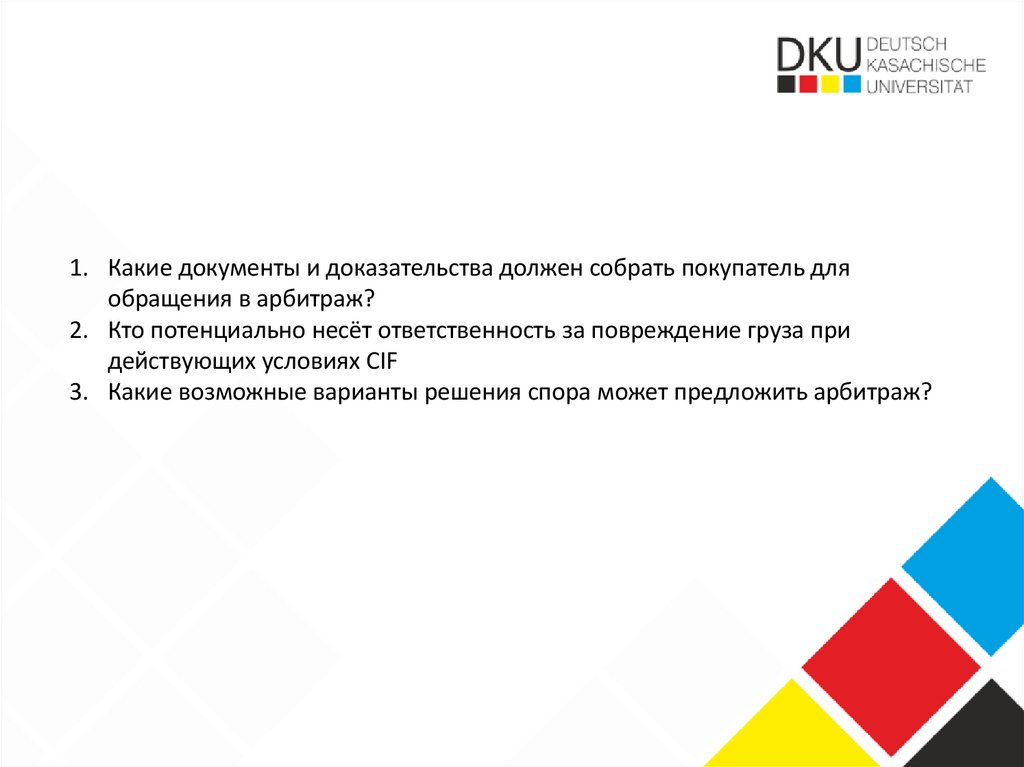 DKU DEUTSCH KASACHISCHE UNIVERSITÄT

1. Какие документы и доказательства должен собрать покупатель для обращения в арбитраж?
2. Кто потенциально несёт ответственность за повреждение груза при действующих условиях CIF
3. Какие возможные варианты решения спора может предложить арбитраж?